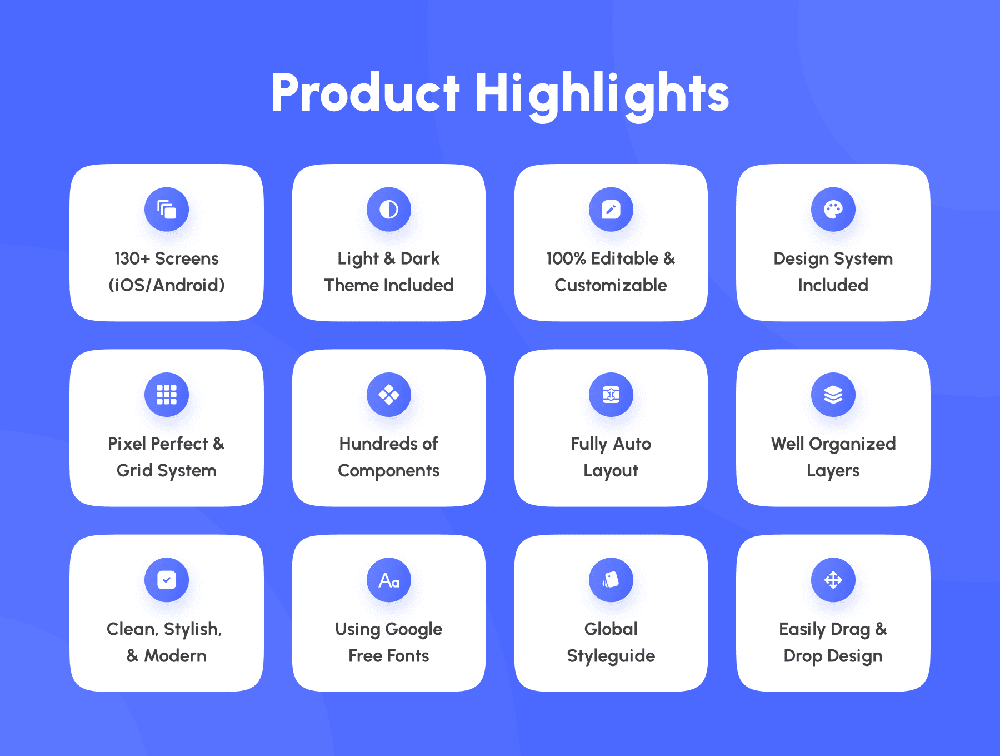 Product Highlights

130+ Screens (iOS/Android)

Light & Dark Theme Included

100% Editable & Customizable

Design System Included

Pixel Perfect & Grid System

Hundreds of Components

Fully Auto Layout

Well Organized Layers

Clean, Stylish, & Modern

Aa

Using Google Free Fonts

Global Styleguide

Easily Drag & Drop Design